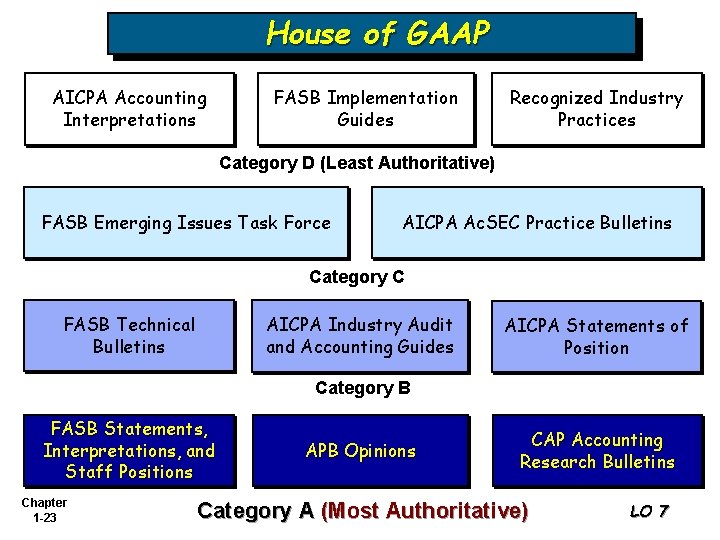 House of GAAP

AICPA Accounting Interpretations

FASB Implementation Guides

Recognized Industry Practices

Category D (Least Authoritative)

FASB Emerging Issues Task Force

AICPA AcSEC Practice Bulletins

Category C

FASB Technical Bulletins

AICPA Industry Audit and Accounting Guides

AICPA Statements of Position

Category B

FASB Statements, Interpretations, and Staff Positions

APB Opinions

CAP Accounting Research Bulletins

Chapter 1-23

Category A (Most Authoritative)

LO 7